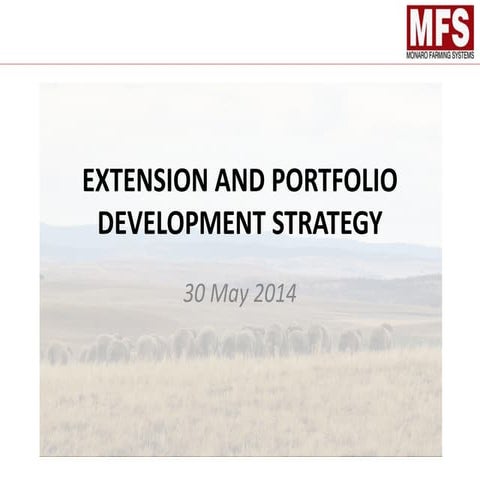 MFS
MONARO FARMING SYSTEMS

EXTENSION AND PORTFOLIO DEVELOPMENT STRATEGY

30 May 2014